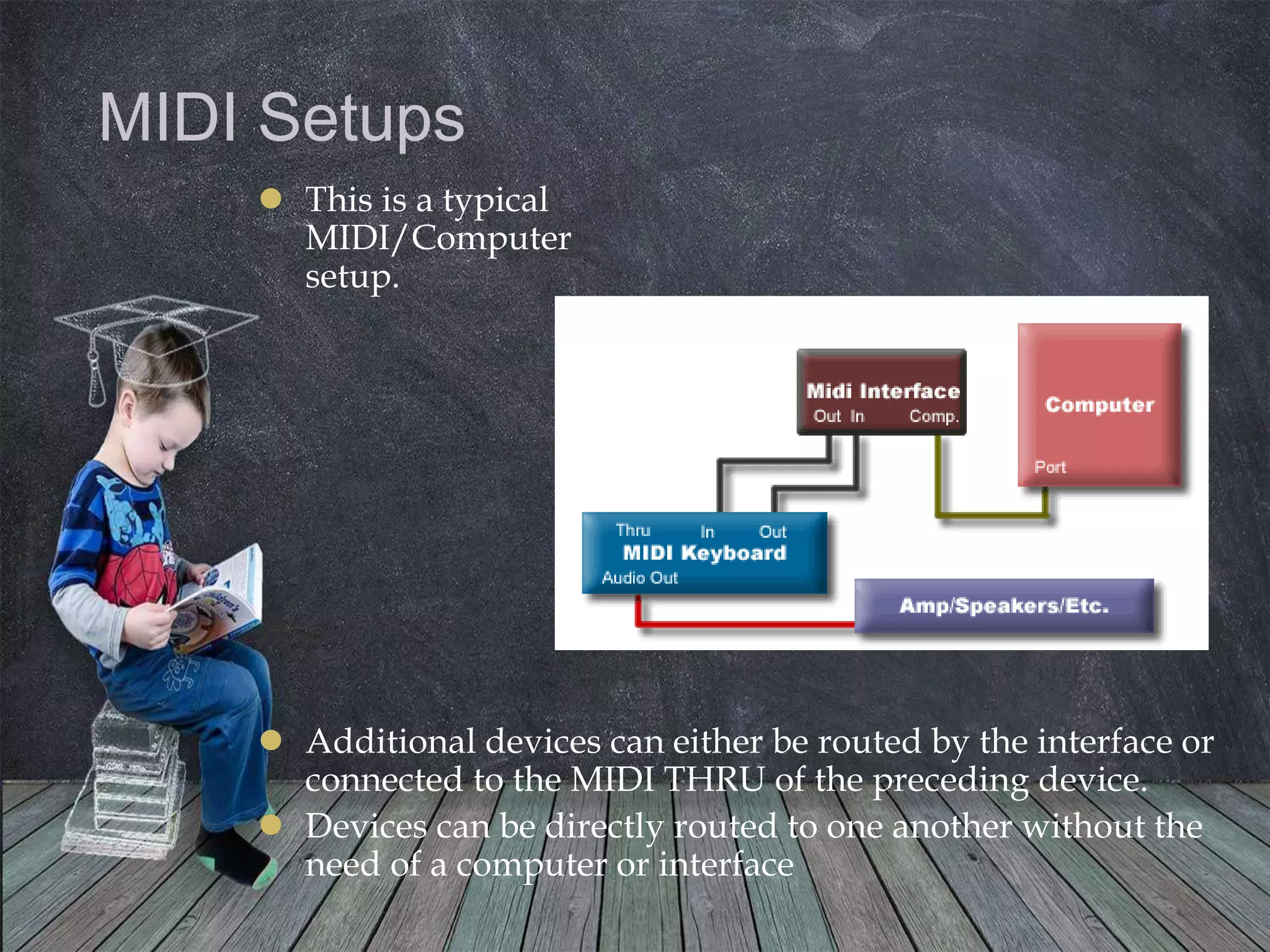 MIDI Setups

This is a typical MIDI/Computer setup.

Midi Interface
Out In Comp.

Computer
Port

Thru In Out
MIDI Keyboard
Audio Out

Amp/Speakers/Etc.

Additional devices can either be routed by the interface or connected to the MIDI THRU of the preceding device.

Devices can be directly routed to one another without the need of a computer or interface